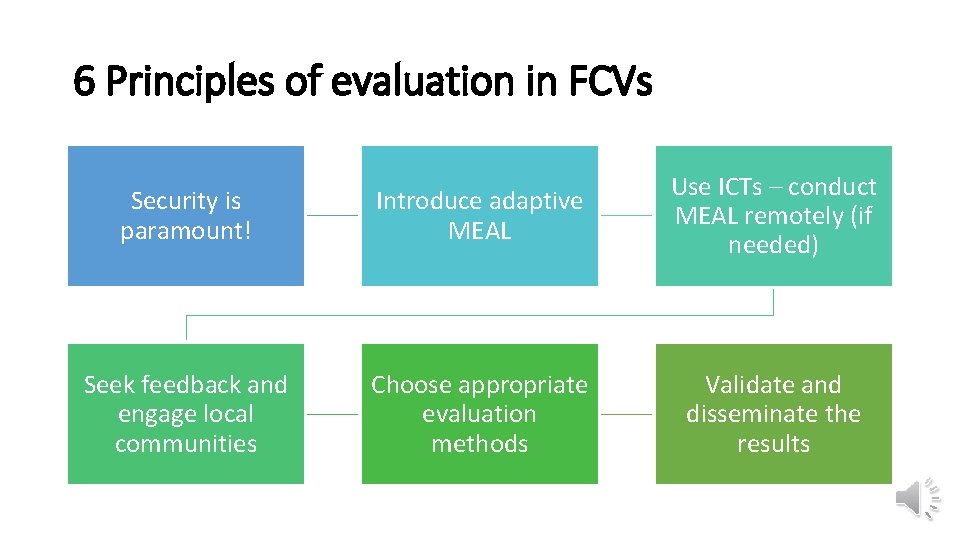 6 Principles of evaluation in FCVs

Security is paramount!

Introduce adaptive MEAL

Use ICTs – conduct MEAL remotely (if needed)

Seek feedback and engage local communities

Choose appropriate evaluation methods

Validate and disseminate the results